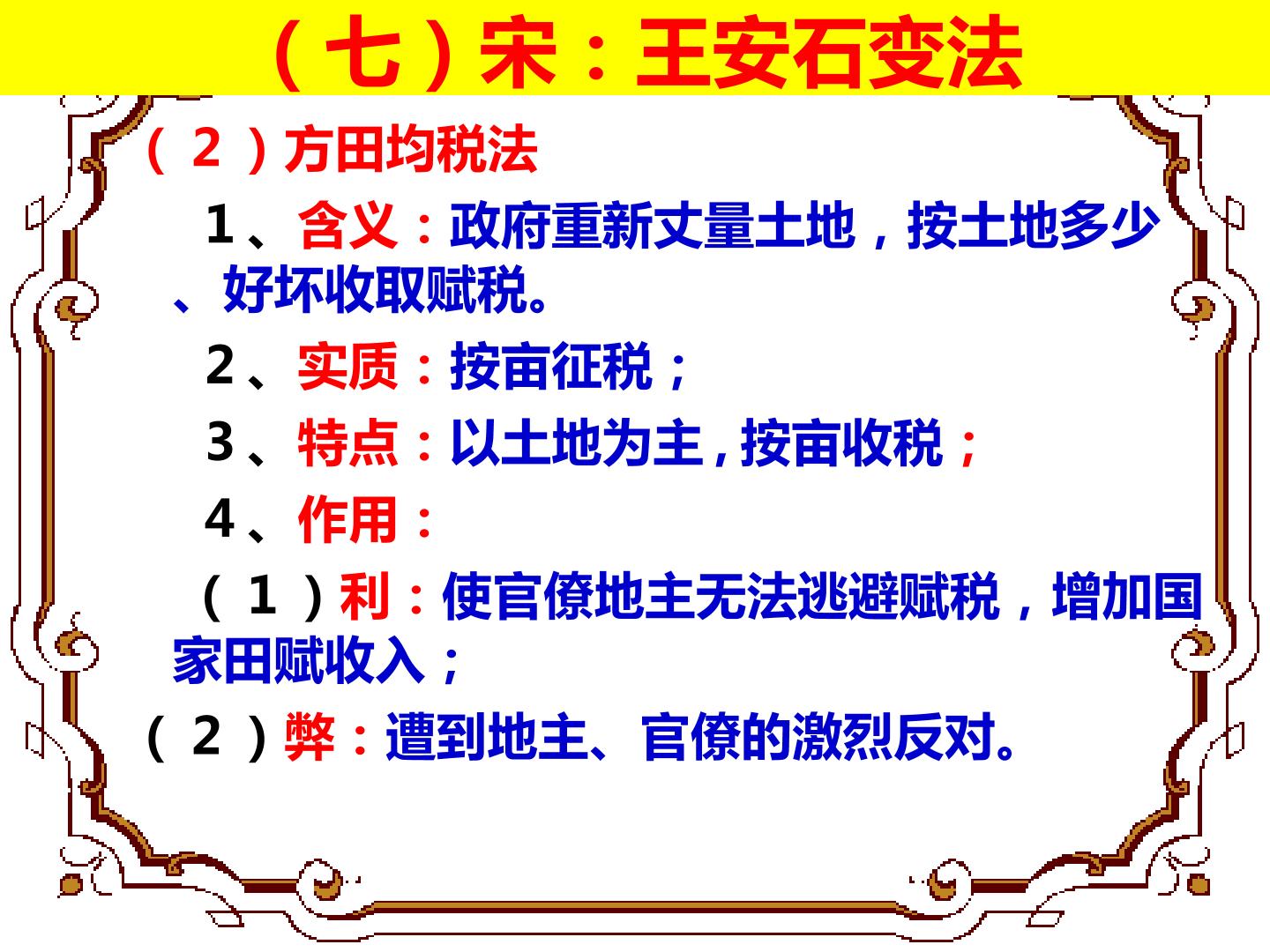 （七）宋：王安石变法

（2）方田均税法

1、含义：政府重新丈量土地，按土地多少、好坏收取赋税。

2、实质：按亩征税；

3、特点：以土地为主，按亩收税；

4、作用：

（1）利：使官僚地主无法逃避赋税，增加国家田赋收入；

（2）弊：遭到地主、官僚的激烈反对。